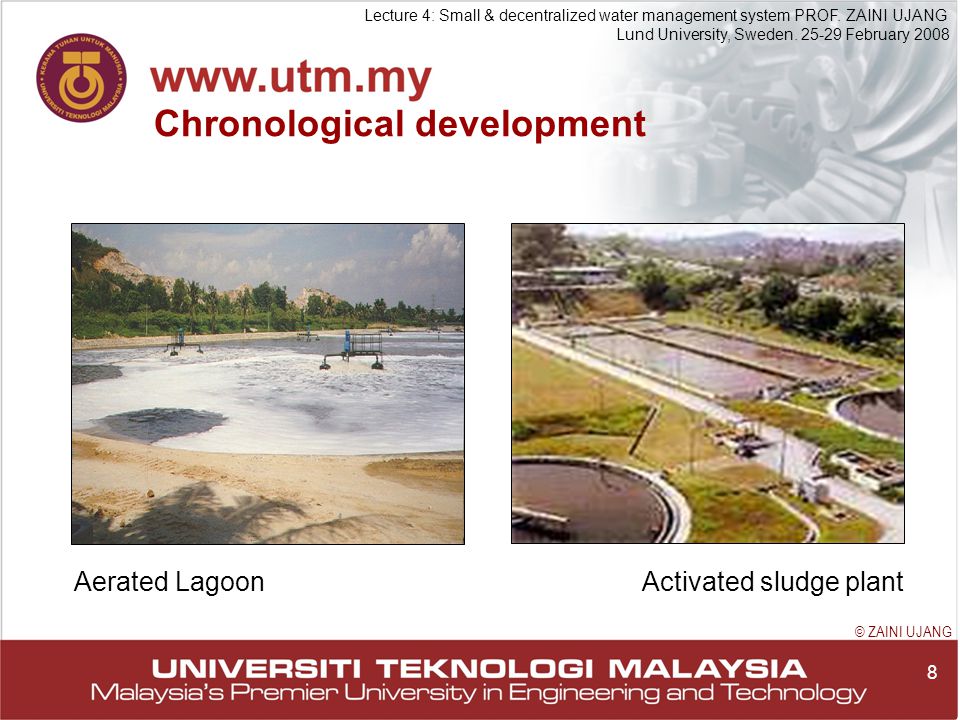 Lecture 4: Small & decentralized water management system PROF. ZAINI UJANG
Lund University, Sweden. 25-29 February 2008

KERANA TUHAN UNTUK MANUSIA
UNIVERSITI TEKNOLOGI MALAYSIA

www.utm.my
Chronological development

Aerated Lagoon

Activated sludge plant

© ZAINI UJANG

UNIVERSITI TEKNOLOGI MALAYSIA
Malaysia's Premier University in Engineering and Technology

8